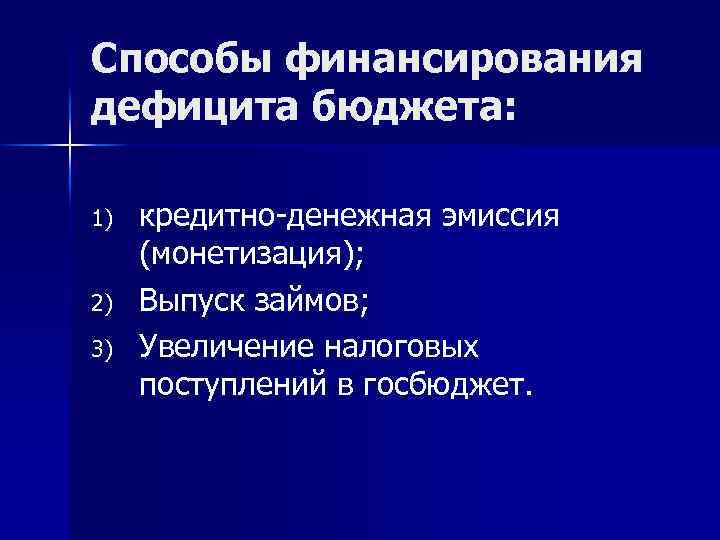 Способы финансирования дефицита бюджета:

1) кредитно-денежная эмиссия (монетизация);
2) Выпуск займов;
3) Увеличение налоговых поступлений в госбюджет.